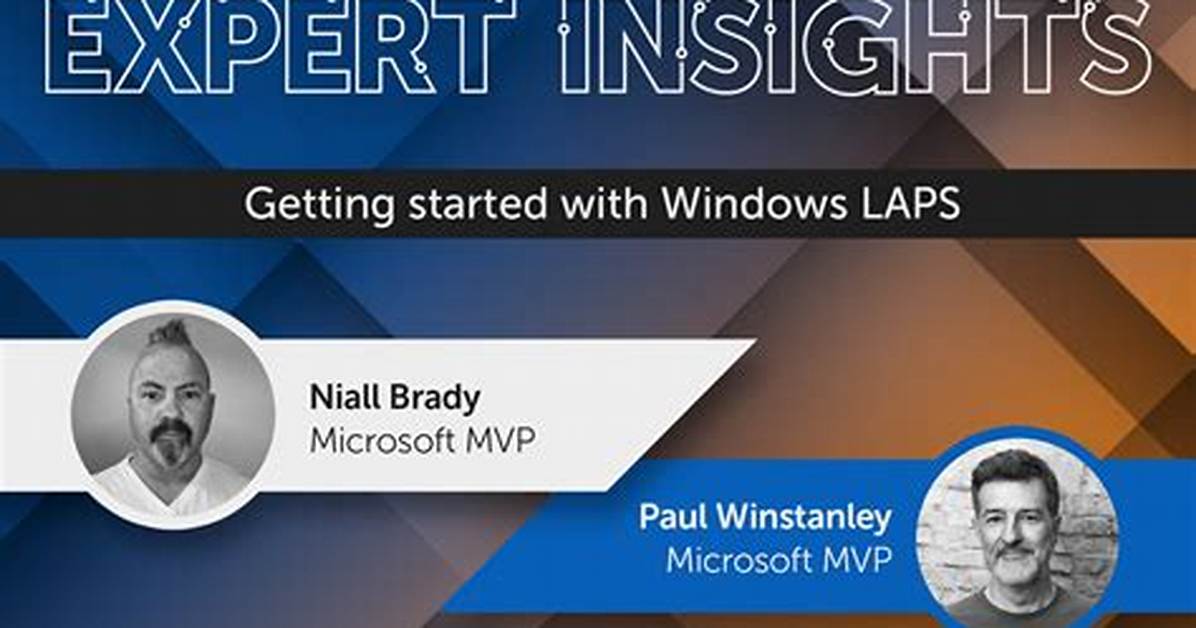 EXPERT INSIGHTS

Getting started with Windows LAPS

Niall Brady
Microsoft MVP

Paul Winstanley
Microsoft MVP